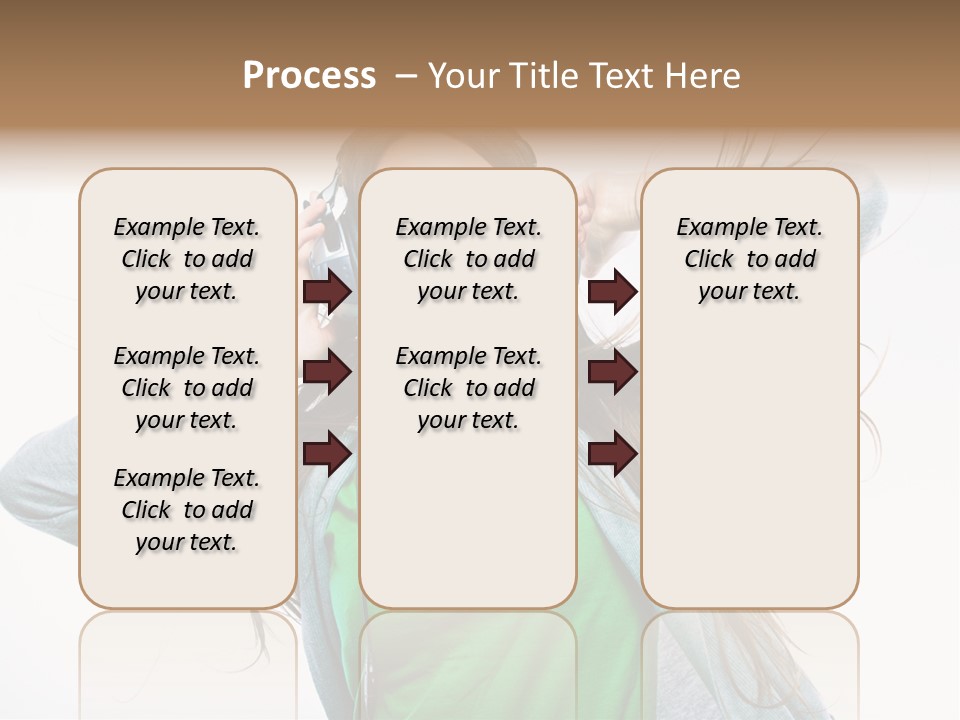 Process – Your Title Text Here

Example Text. Click to add your text.

Example Text. Click to add your text.

Example Text. Click to add your text.

Example Text. Click to add your text.

Example Text. Click to add your text.

Example Text. Click to add your text.